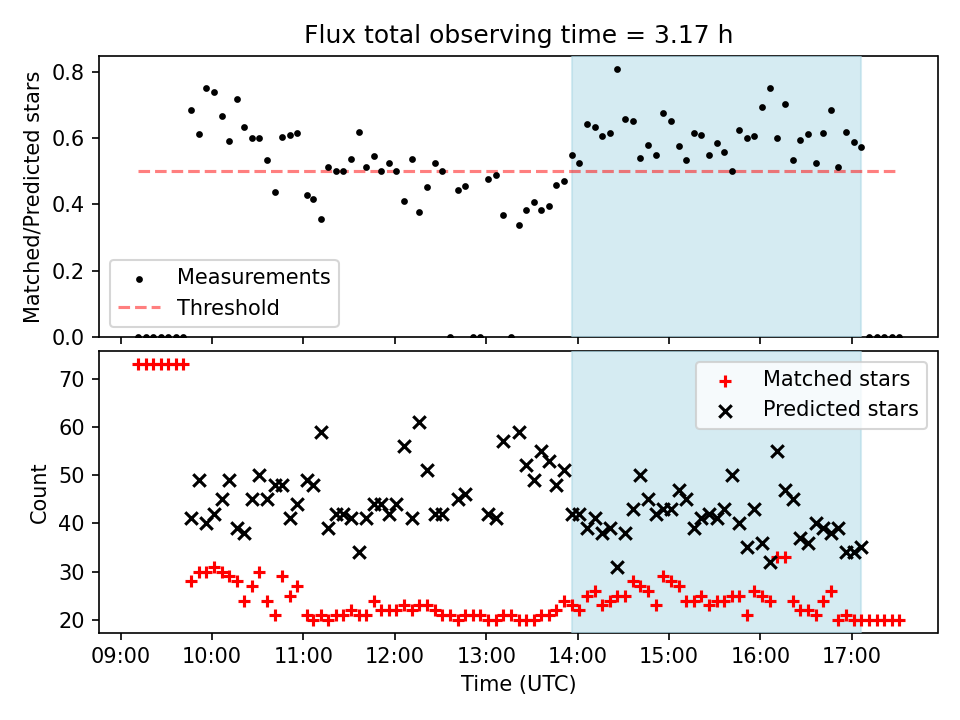 Flux total observing time = 3.17 h

Matched/Predicted stars

0.8
0.6
0.4
0.2
0.0

Measurements
Threshold

Count

70
60
50
40
30
20

Matched stars
Predicted stars

09:00 10:00 11:00 12:00 13:00 14:00 15:00 16:00 17:00

Time (UTC)